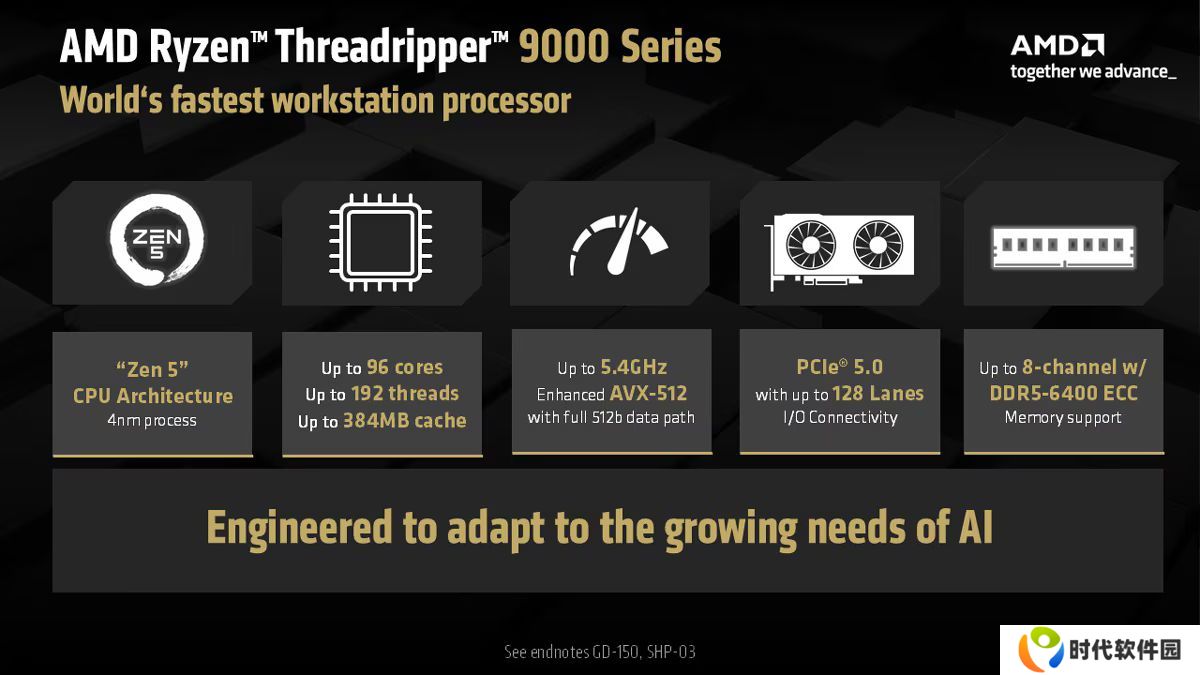 AMD Ryzen™ Threadripper™ 9000 Series
World's fastest workstation processor

AMD
together we advance_

ZEN 5

"Zen 5"
CPU Architecture
4nm process

Up to 96 cores
Up to 192 threads
Up to 384MB cache

Up to 5.4GHz
Enhanced AVX-512
with full 512b data path

PCIe® 5.0
with up to 128 Lanes
I/O Connectivity

Up to 8-channel w/
DDR5-6400 ECC
Memory support

Engineered to adapt to the growing needs of AI

See endnotes GD-150, SHP-03

时代软件园